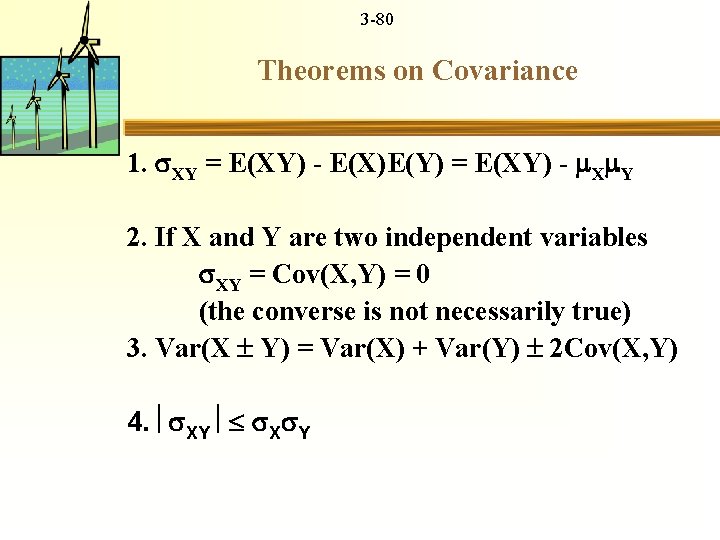 3-80

Theorems on Covariance

1. $\sigma_{XY} = E(XY) - E(X)E(Y) = E(XY) - \mu_X\mu_Y$

2. If X and Y are two independent variables
$\sigma_{XY} = Cov(X,Y) = 0$
(the converse is not necessarily true)

3. $Var(X \pm Y) = Var(X) + Var(Y) \pm 2Cov(X,Y)$

4. $|\sigma_{XY}| \leq \sigma_X\sigma_Y$